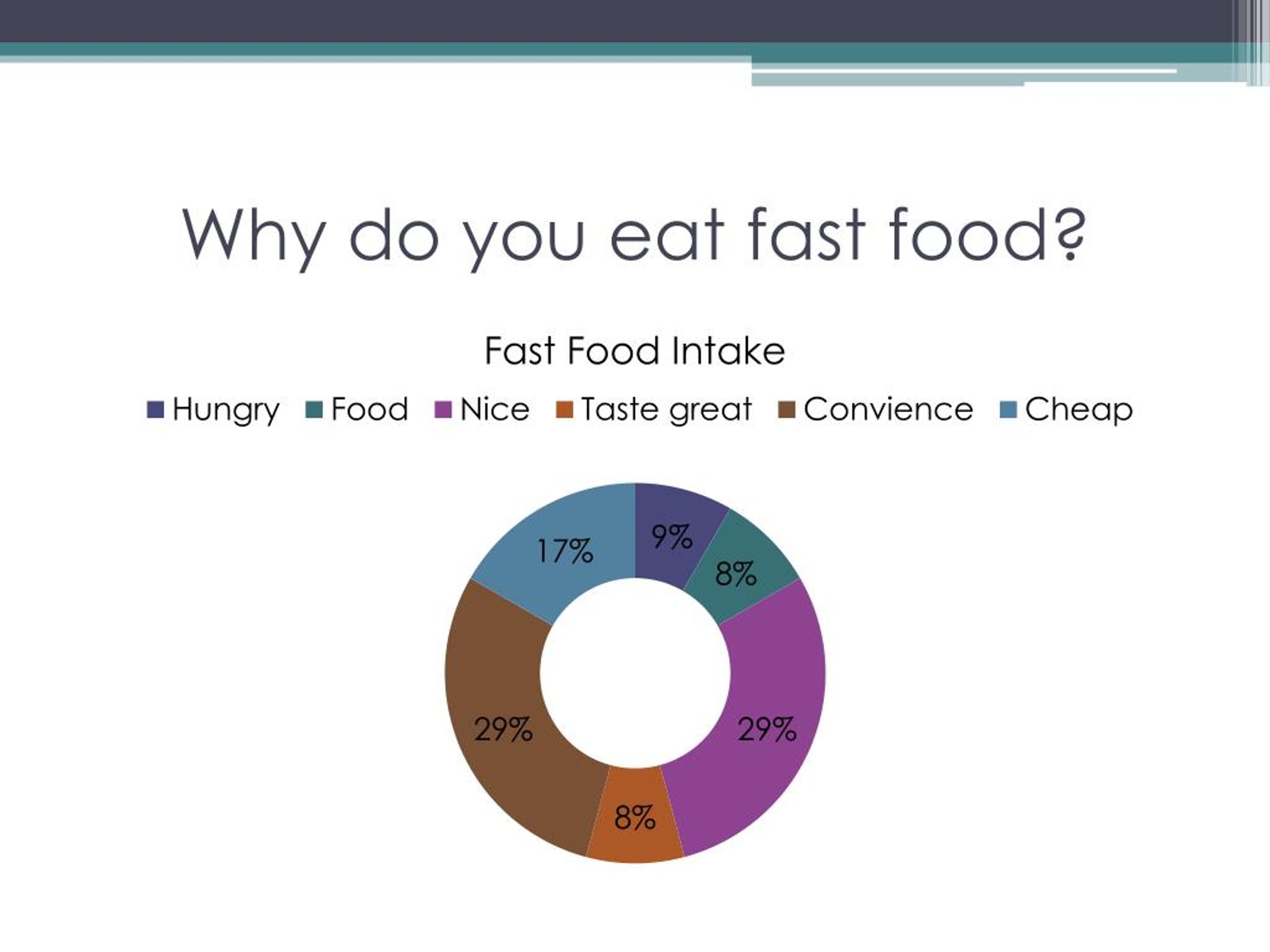 Why do you eat fast food?

Fast Food Intake

Hungry Food Nice Taste great Convience Cheap

9%
8%
29%
8%
29%
17%